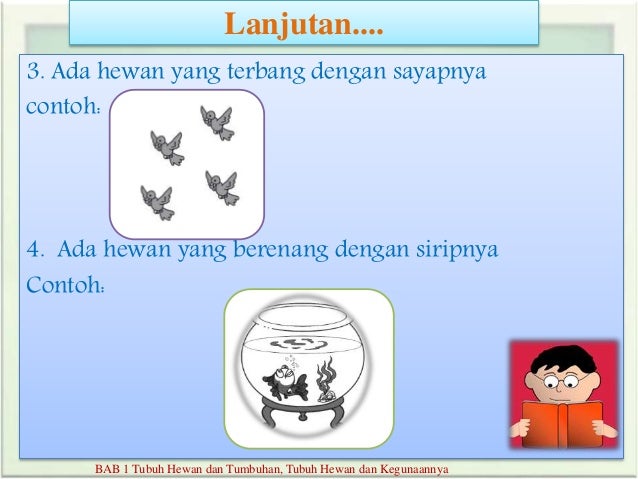 Lanjutan....

3. Ada hewan yang terbang dengan sayapnya
contoh:

4. Ada hewan yang berenang dengan siripnya
Contoh:

BAB 1 Tubuh Hewan dan Tumbuhan, Tubuh Hewan dan Kegunaannya